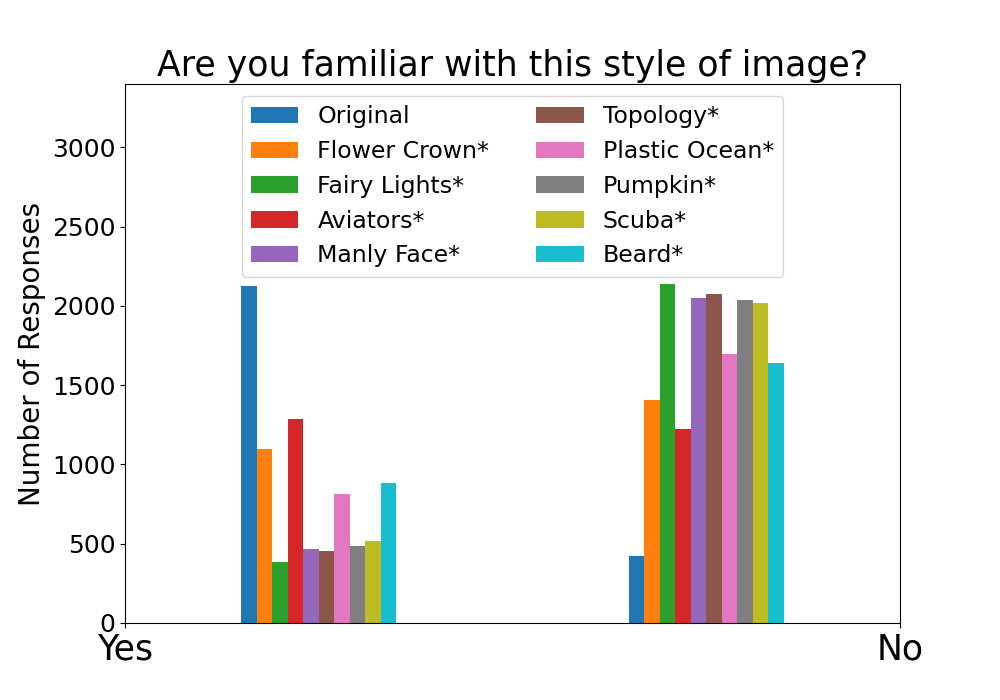 Are you familiar with this style of image?

Original
Flower Crown*
Fairy Lights*
Aviators*
Manly Face*
Topology*
Plastic Ocean*
Pumpkin*
Scuba*
Beard*

Number of Responses

3000
2500
2000
1500
1000
500
0

Yes
No